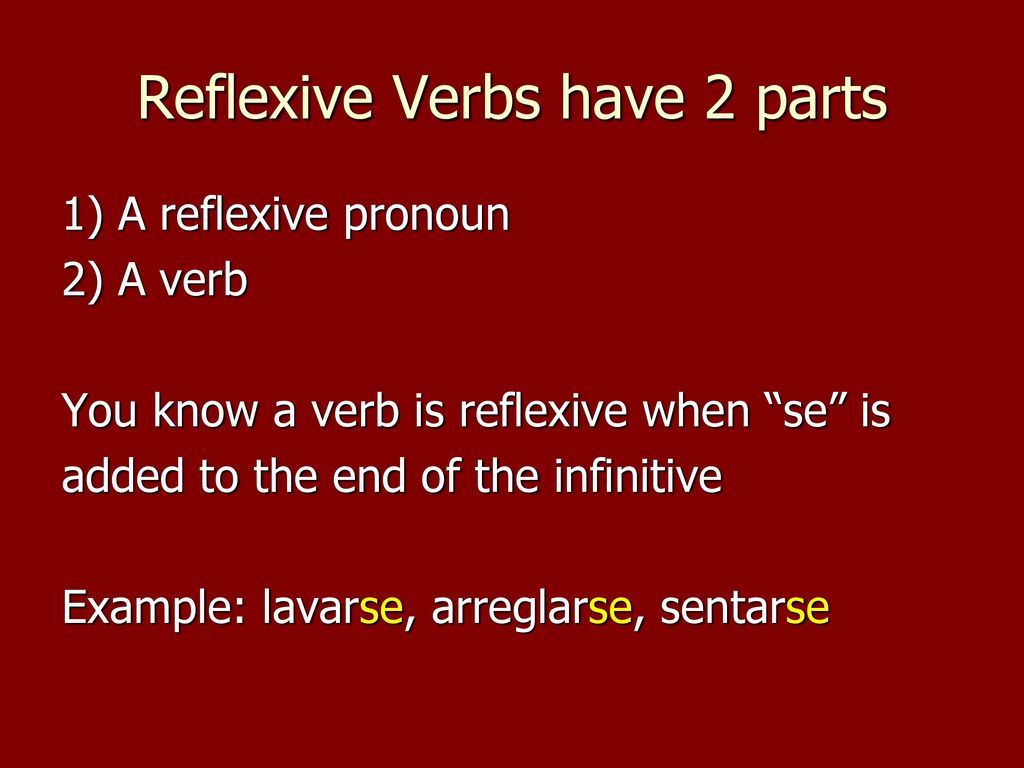 Reflexive Verbs have 2 parts

1) A reflexive pronoun
2) A verb

You know a verb is reflexive when “se” is added to the end of the infinitive

Example: lavarse, arreglarse, sentarse